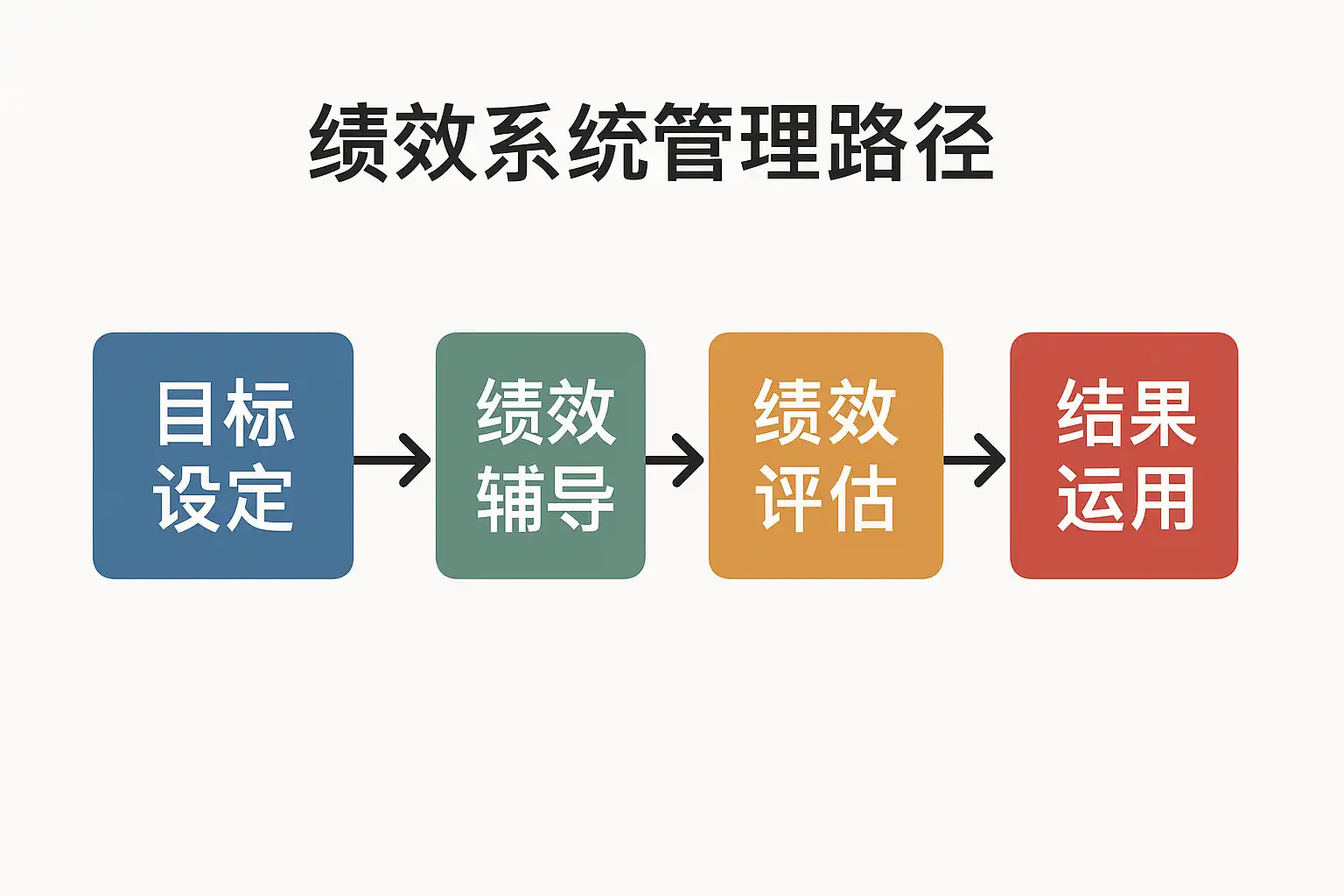 绩效系统管理路径

目标设定

绩效辅导

绩效评估

结果运用